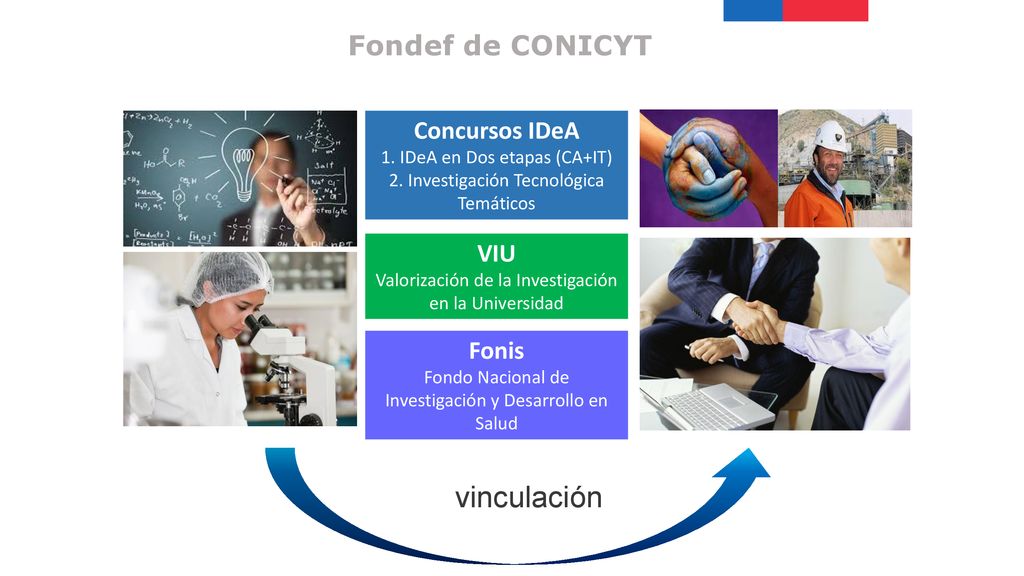 Fondef de CONICYT

Concursos IDeA
1. IDeA en Dos etapas (CA+IT)
2. Investigación Tecnológica Temáticos

VIU
Valorización de la Investigación en la Universidad

Fonis
Fondo Nacional de Investigación y Desarrollo en Salud

vinculación